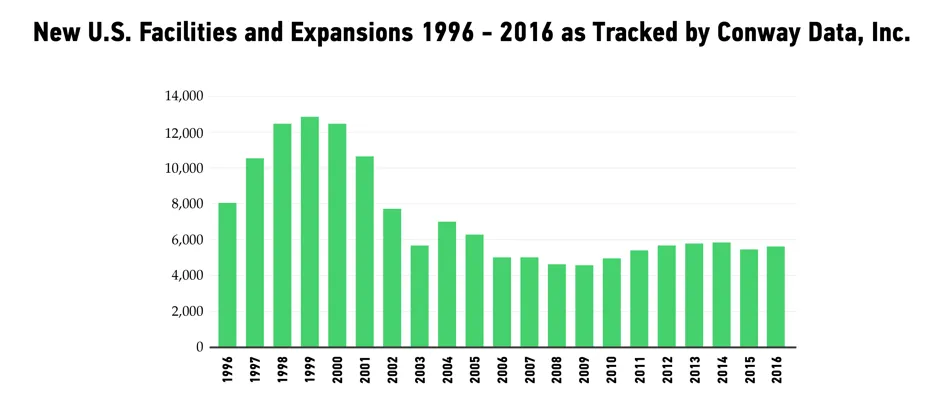 New U.S. Facilities and Expansions 1996 - 2016 as Tracked by Conway Data, Inc.

14,000
12,000
10,000
8,000
6,000
4,000
2,000
0

1996
1997
1998
1999
2000
2001
2002
2003
2004
2005
2006
2007
2008
2009
2010
2011
2012
2013
2014
2015
2016